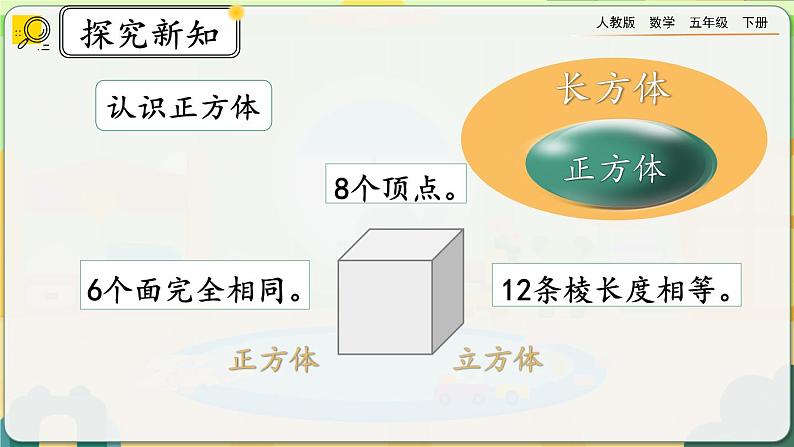 探究新知

人教版　数学　五年级　下册

认识正方体

长方体

正方体

8个顶点。

6个面完全相同。

12条棱长度相等。

正方体

立方体